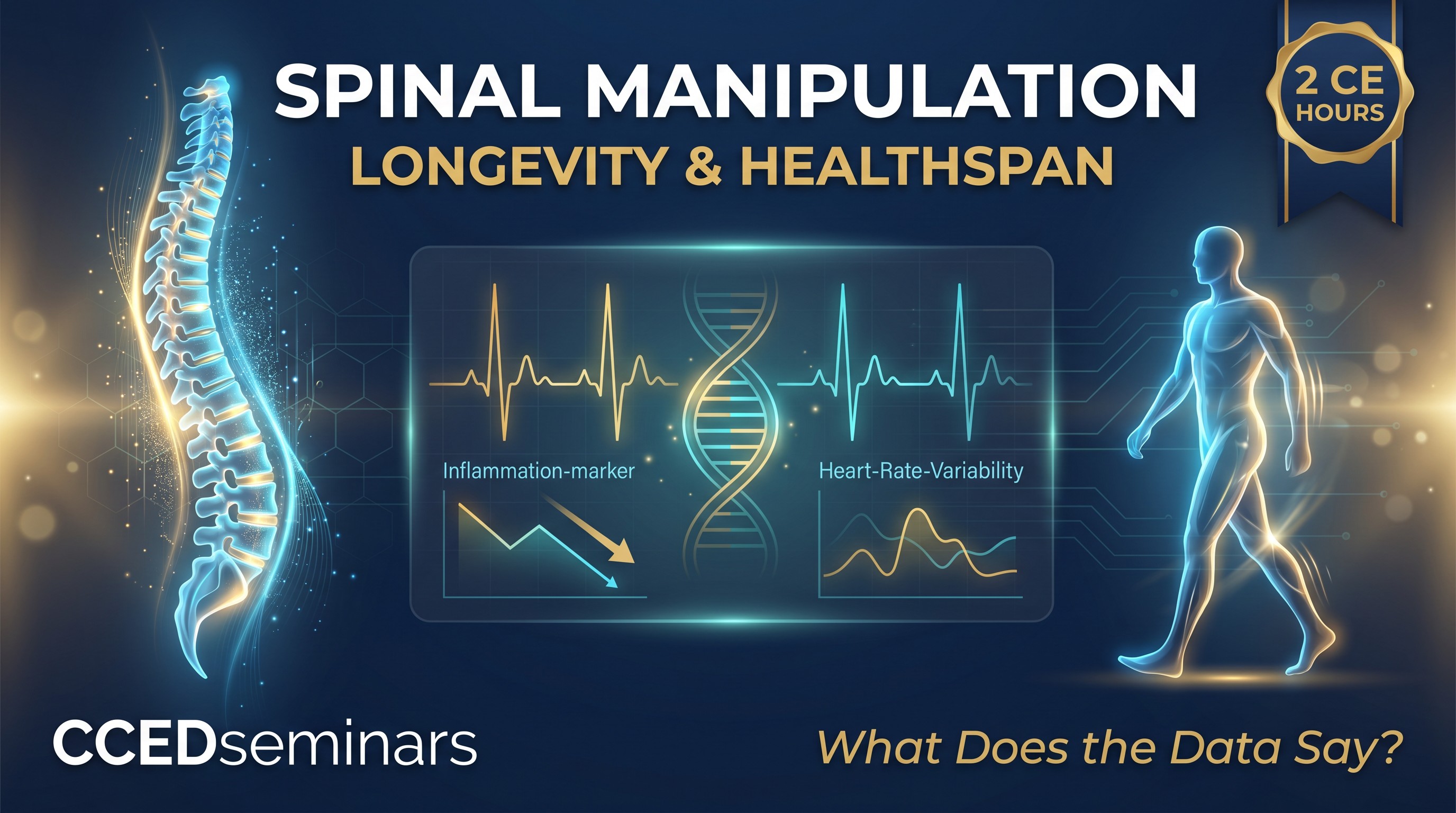 SPINAL MANIPULATION
LONGEVITY & HEALTHSPAN

2 CE HOURS

Inflammation-marker

Heart-Rate-Variability

CCEDseminars

What Does the Data Say?